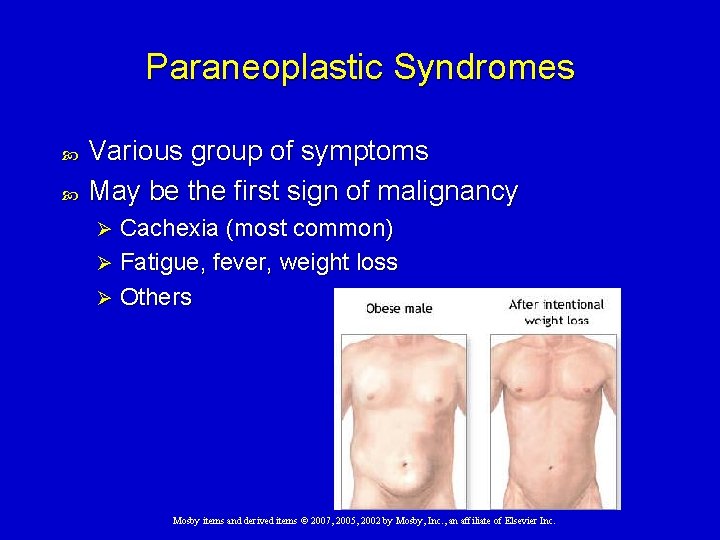 Paraneoplastic Syndromes

Various group of symptoms

May be the first sign of malignancy

Cachexia (most common)

Fatigue, fever, weight loss

Others

Obese male

After intentional weight loss

Mosby items and derived items © 2007, 2005, 2002 by Mosby, Inc., an affiliate of Elsevier Inc.